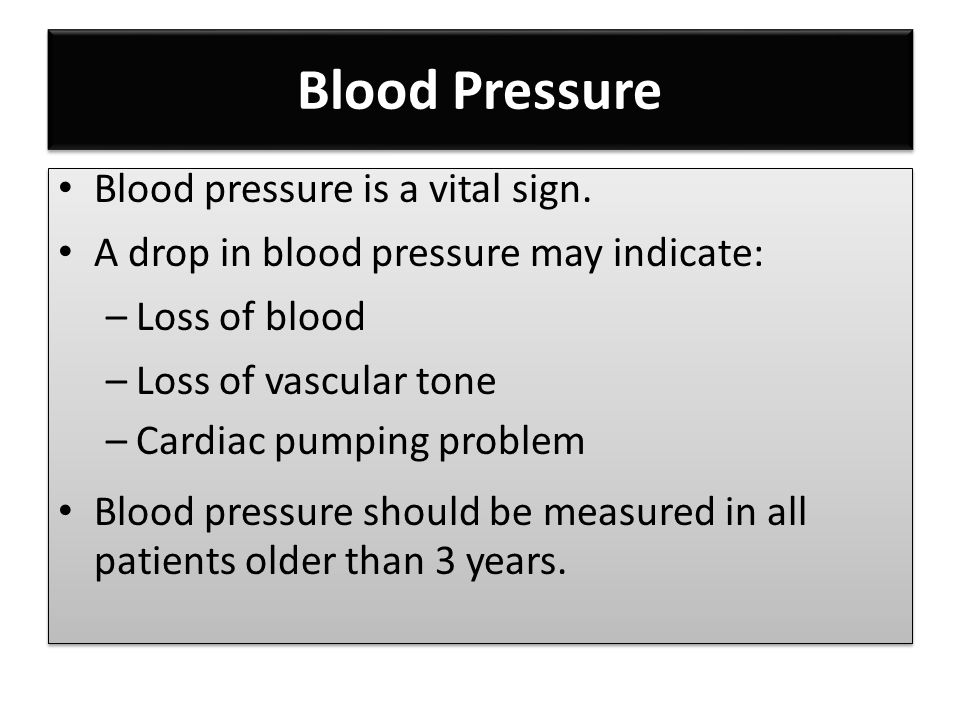 Blood Pressure

• Blood pressure is a vital sign.
• A drop in blood pressure may indicate:
– Loss of blood
– Loss of vascular tone
– Cardiac pumping problem
• Blood pressure should be measured in all patients older than 3 years.